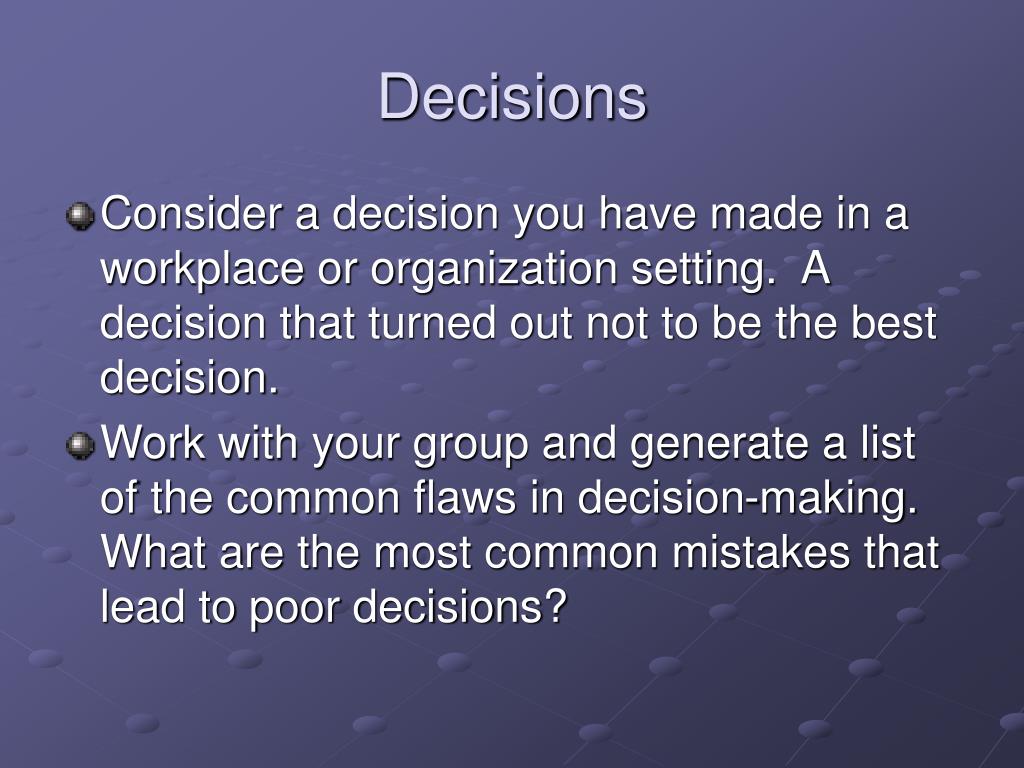 Decisions

Consider a decision you have made in a workplace or organization setting. A decision that turned out not to be the best decision.

Work with your group and generate a list of the common flaws in decision-making. What are the most common mistakes that lead to poor decisions?